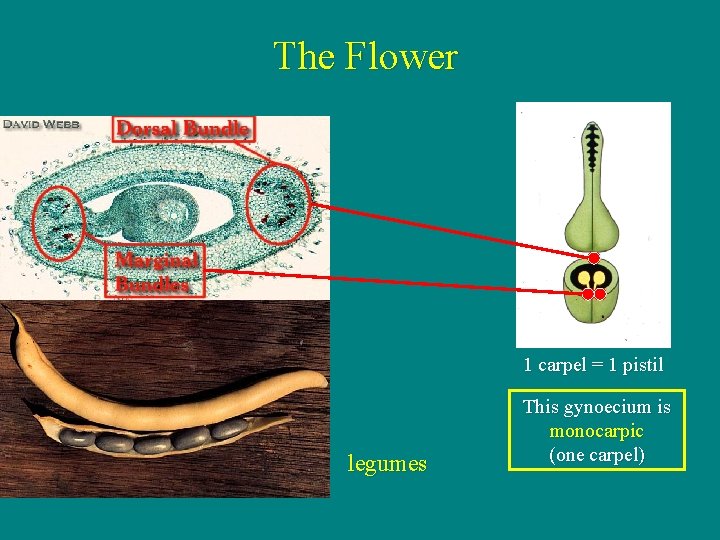 The Flower

DAVID WEBB

Dorsal Bundle

Marginal Bundles

legumes

1 carpel = 1 pistil

This gynoecium is monocarpic (one carpel)